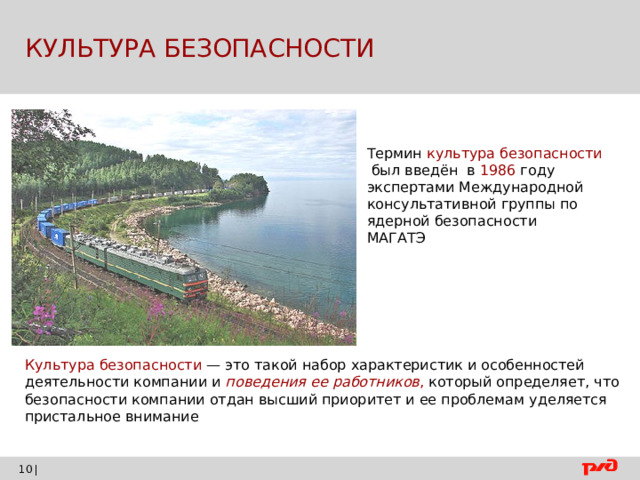 КУЛЬТУРА БЕЗОПАСНОСТИ

Термин культура безопасности был введён в 1986 году экспертами Международной консультативной группы по ядерной безопасности МАГАТЭ

Культура безопасности — это такой набор характеристик и особенностей деятельности компании и поведения ее работников, который определяет, что безопасности компании отдан высший приоритет и ее проблемам уделяется пристальное внимание

10|

РЖД